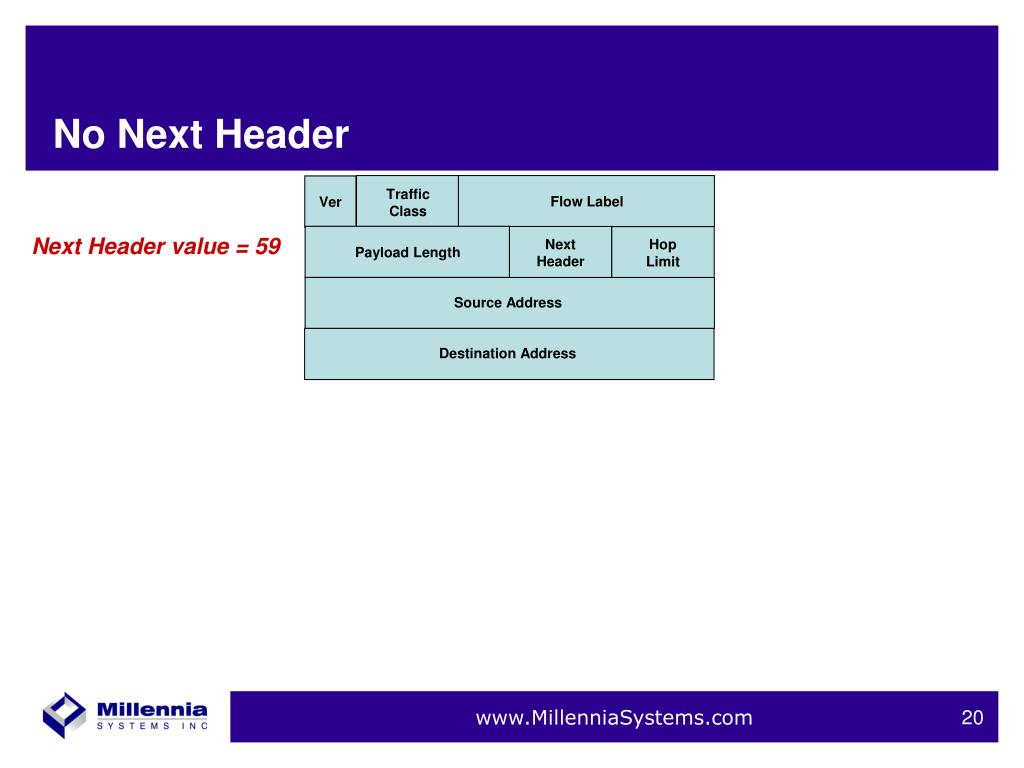 No Next Header

Next Header value = 59

Ver
Traffic Class
Flow Label
Payload Length
Next Header
Hop Limit
Source Address
Destination Address

Millennia SYSTEMS INC

www.MillenniaSystems.com

20